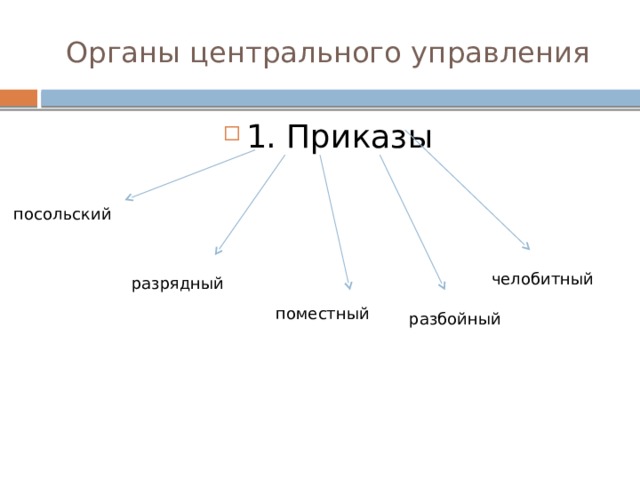 Органы центрального управления

1. Приказы

посольский

разрядный

поместный

разбойный

челобитный